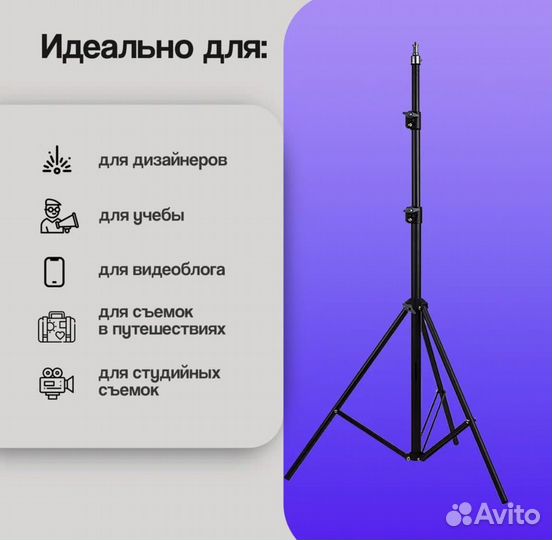 Идеально для:

для дизайнеров

для учебы

для видеоблога

для съемок в путешествиях

для студийных съемок

Avito